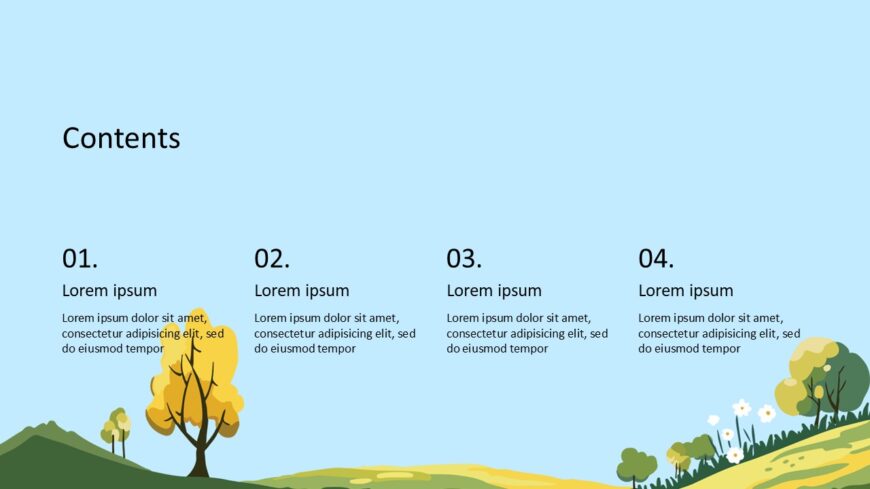 Contents

01.

Lorem ipsum

Lorem ipsum dolor sit amet, consectetur adipisicing elit, sed do eiusmod tempor

02.

Lorem ipsum

Lorem ipsum dolor sit amet, consectetur adipisicing elit, sed do eiusmod tempor

03.

Lorem ipsum

Lorem ipsum dolor sit amet, consectetur adipisicing elit, sed do eiusmod tempor

04.

Lorem ipsum

Lorem ipsum dolor sit amet, consectetur adipisicing elit, sed do eiusmod tempor